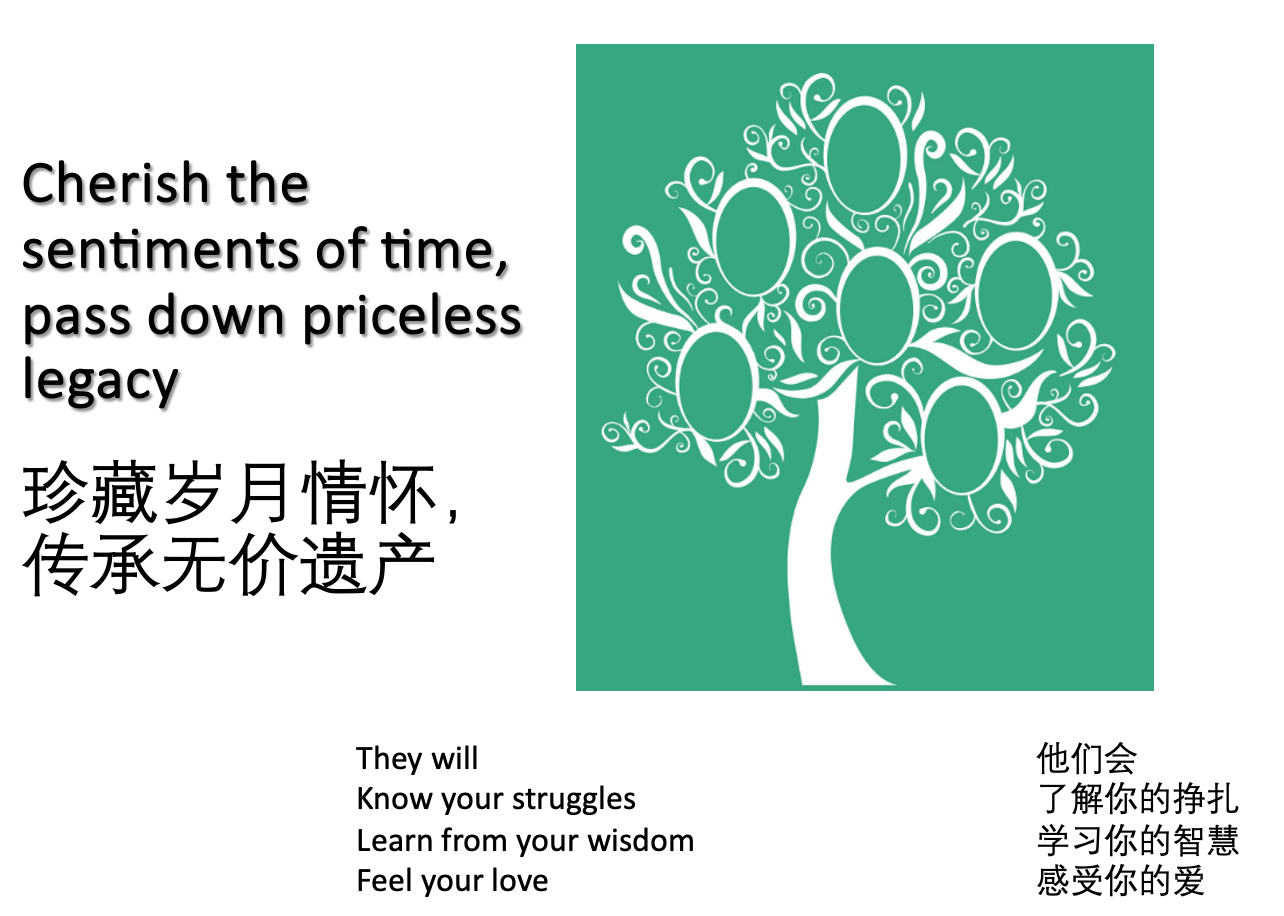 Cherish the sentiments of time, pass down priceless legacy

珍藏岁月情怀，
传承无价遗产

They will
Know your struggles
Learn from your wisdom
Feel your love

他们会
了解你的挣扎
学习你的智慧
感受你的爱